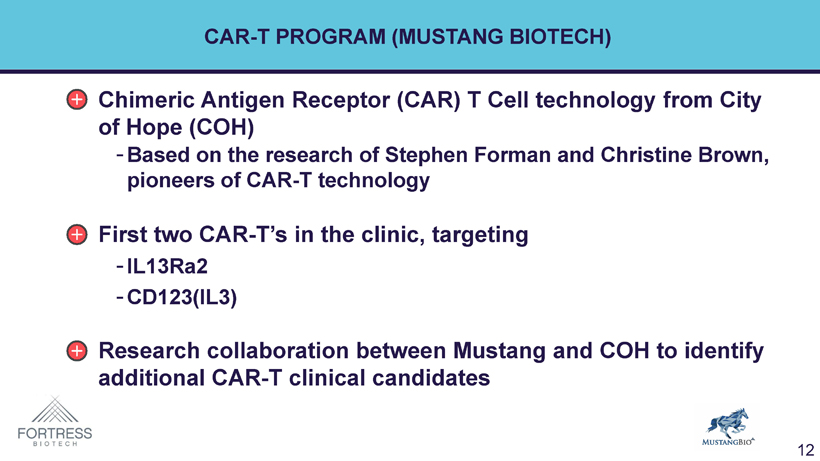 CAR-T PROGRAM (MUSTANG BIOTECH)

Chimeric Antigen Receptor (CAR) T Cell technology from City of Hope (COH)

- Based on the research of Stephen Forman and Christine Brown, pioneers of CAR-T technology

First two CAR-T's in the clinic, targeting

- IL13Ra2
- CD123(IL3)

Research collaboration between Mustang and COH to identify additional CAR-T clinical candidates

FORTRESS BIOTECH

MUSTANGBIO

12